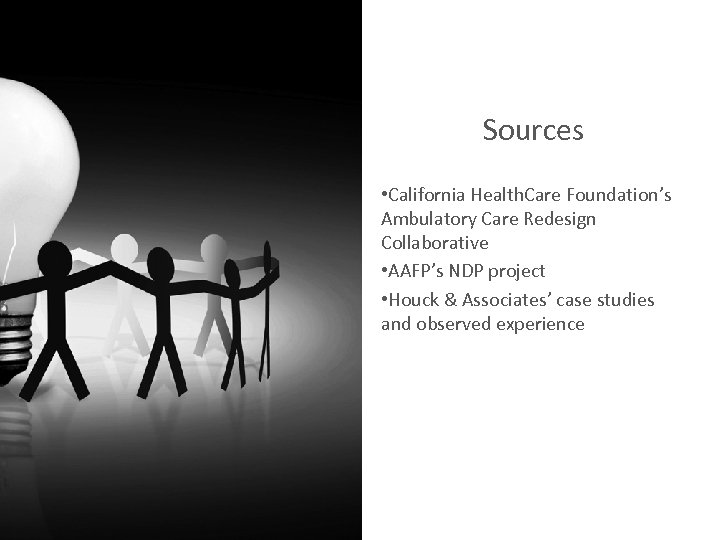 Sources

•California HealthCare Foundation's Ambulatory Care Redesign Collaborative

•AAFP's NDP project

•Houck & Associates' case studies and observed experience